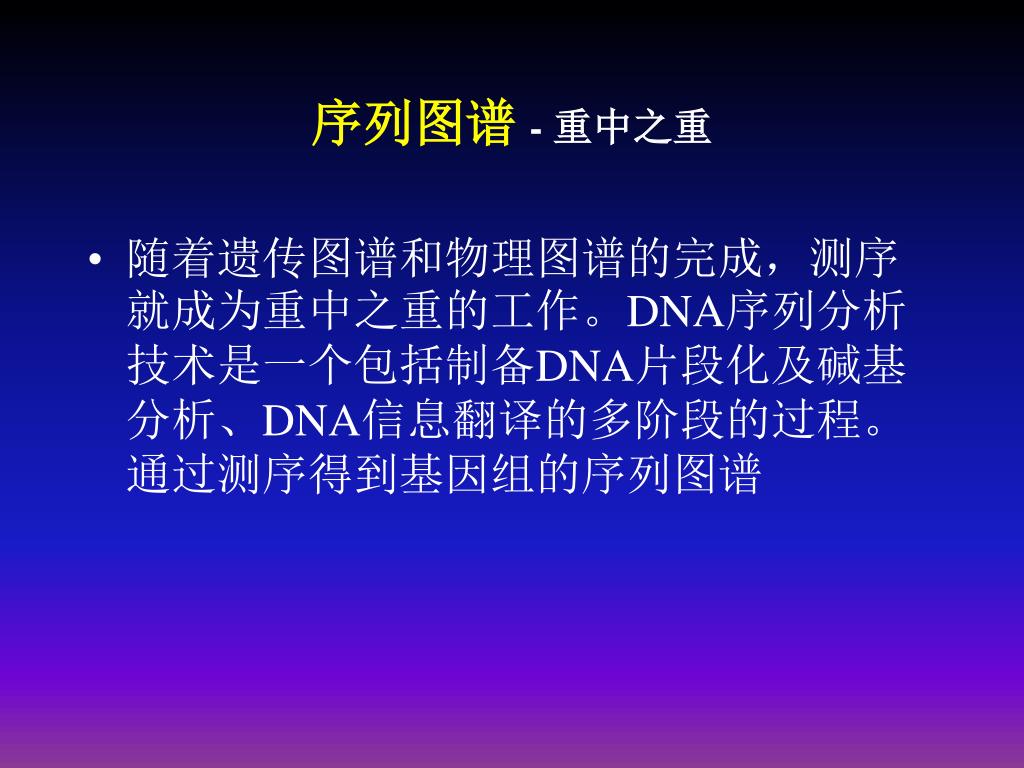 序列图谱 - 重中之重

• 随着遗传图谱和物理图谱的完成，测序就成为重中之重的工作。DNA序列分析技术是一个包括制备DNA片段化及碱基分析、DNA信息翻译的多阶段的过程。通过测序得到基因组的序列图谱